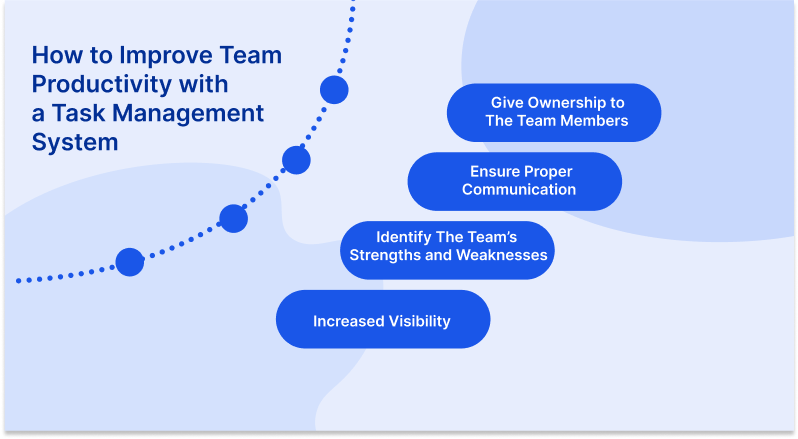 How to Improve Team Productivity with a Task Management System

Give Ownership to The Team Members

Ensure Proper Communication

Identify The Team's Strengths and Weaknesses

Increased Visibility